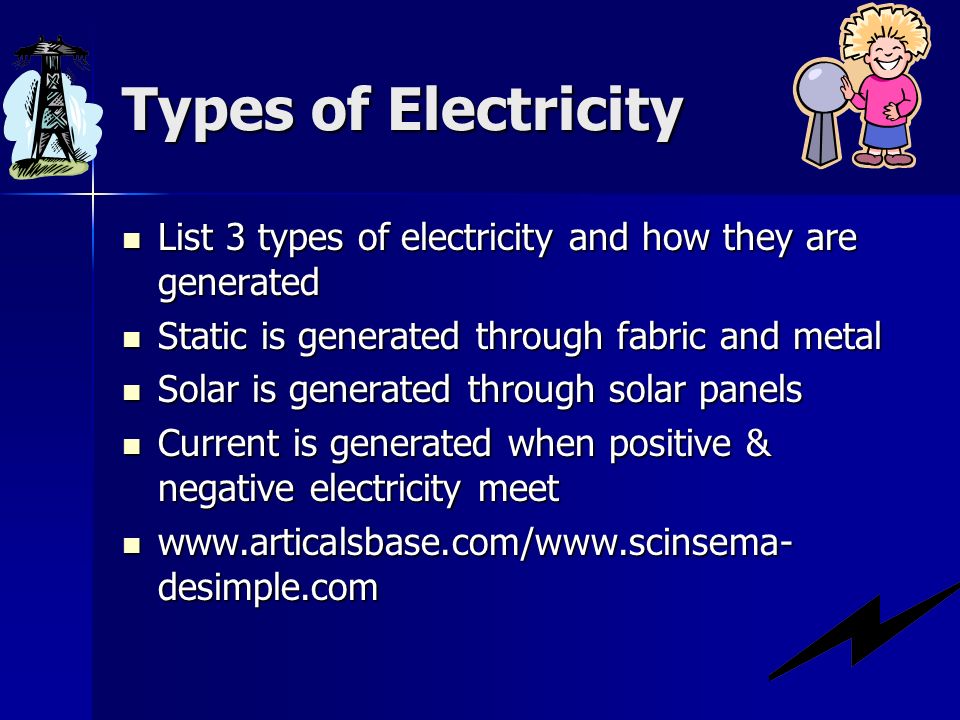 Types of Electricity

- List 3 types of electricity and how they are generated
- Static is generated through fabric and metal
- Solar is generated through solar panels
- Current is generated when positive & negative electricity meet
- www.articalsbase.com/www.scinsema-desimple.com